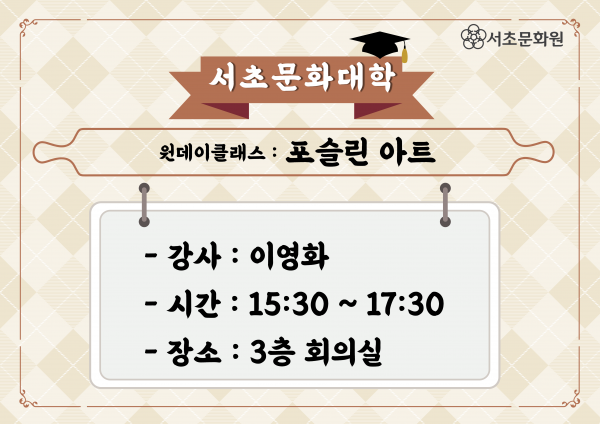 서초문화원

서초문화대학

원데이클래스 : 포슬린 아트

- 강사 : 이영화
- 시간 : 15:30 ~ 17:30
- 장소 : 3층 회의실